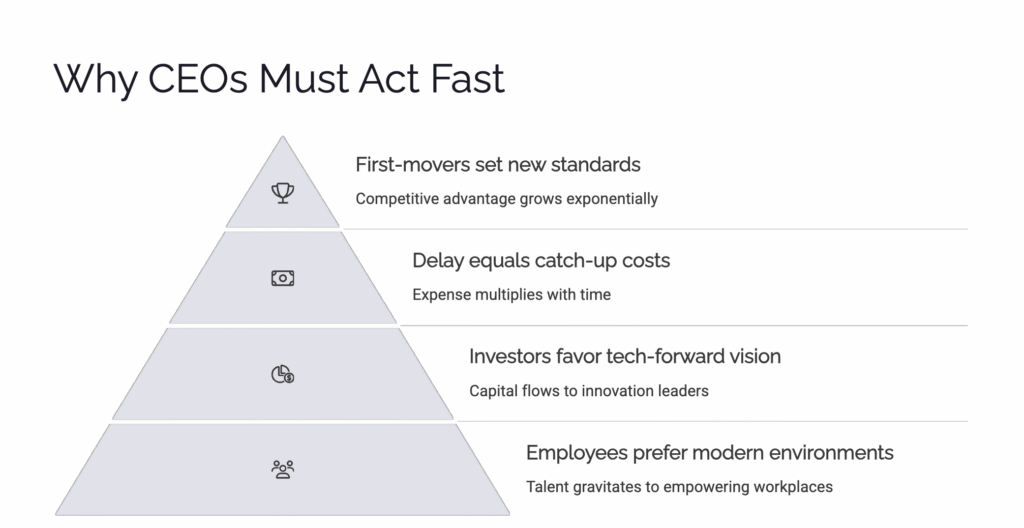 Why CEOs Must Act Fast

First-movers set new standards

Competitive advantage grows exponentially

Delay equals catch-up costs

Expense multiplies with time

Investors favor tech-forward vision

Capital flows to innovation leaders

Employees prefer modern environments

Talent gravitates to empowering workplaces